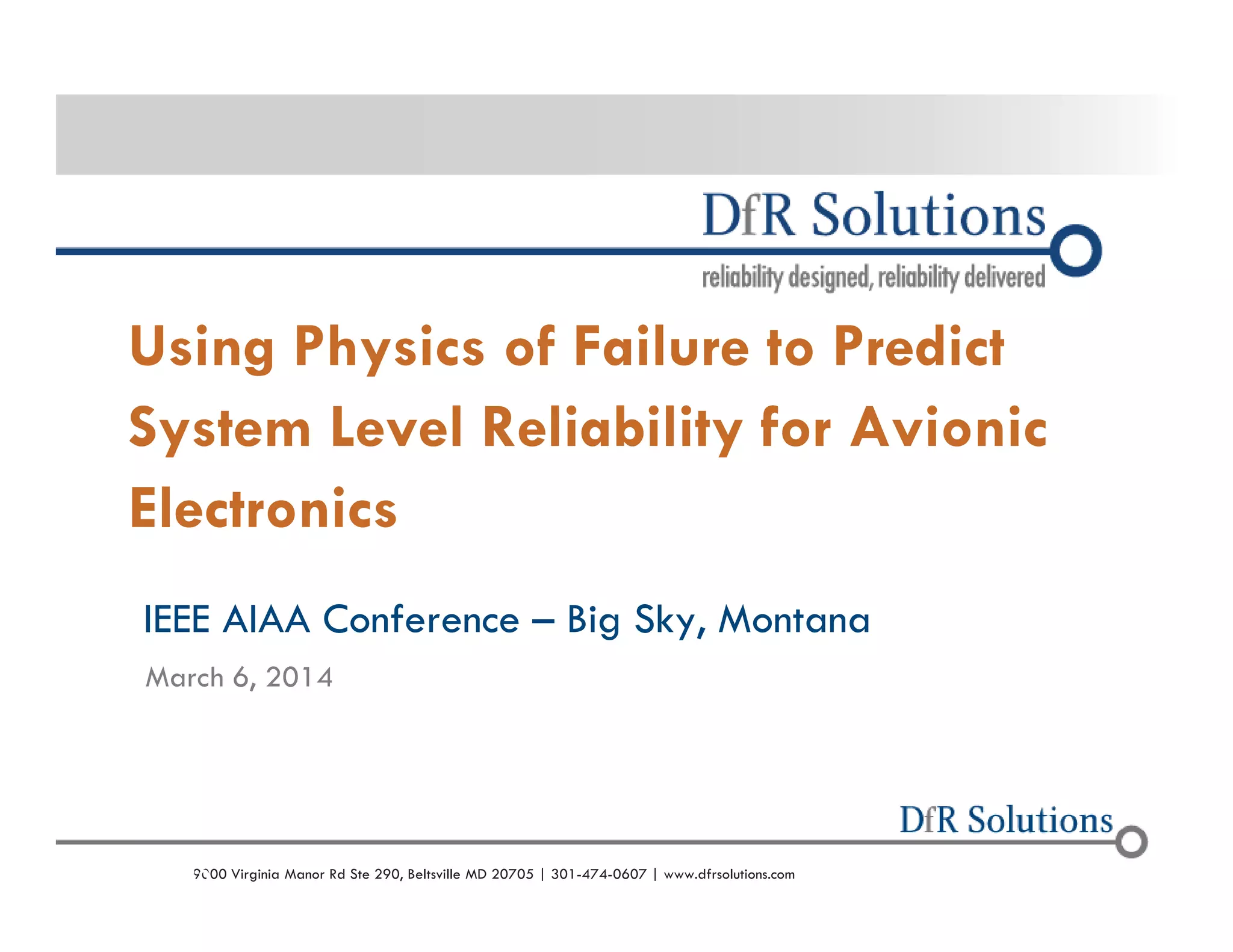 DfR Solutions
reliability designed, reliability delivered

Using Physics of Failure to Predict System Level Reliability for Avionic Electronics

IEEE AIAA Conference – Big Sky, Montana

March 6, 2014

DfR Solutions

9000 Virginia Manor Rd Ste 290, Beltsville MD 20705 | 301-474-0607 | www.dfrsolutions.com